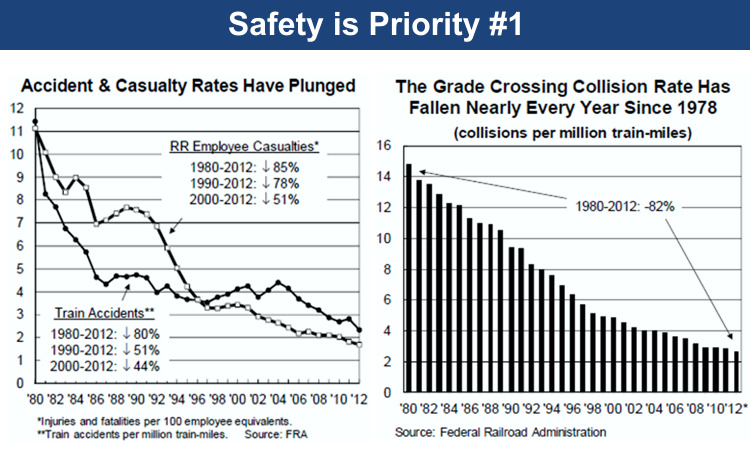 Safety is Priority #1

Accident & Casualty Rates Have Plunged

12
11
10
9
8
7
6
5
4
3
2
1
0

RR Employee Casualties*
1980-2012: ↓ 85%
1990-2012: ↓ 78%
2000-2012: ↓ 51%

Train Accidents**
1980-2012: ↓ 80%
1990-2012: ↓ 51%
2000-2012: ↓ 44%

'80 '82 '84 '86 '88 '90 '92 '94 '96 '98 '00 '02 '04 '06 '08 '10 '12

*Injuries and fatalities per 100 employee equivalents.
**Train accidents per million train-miles. Source: FRA

The Grade Crossing Collision Rate Has Fallen Nearly Every Year Since 1978
(collisions per million train-miles)

16
14
12
10
8
6
4
2
0

1980-2012: -82%

'80 '82 '84 '86 '88 '90 '92 '94 '96 '98 '00 '02 '04 '06 '08 '10 '12*

Source: Federal Railroad Administration